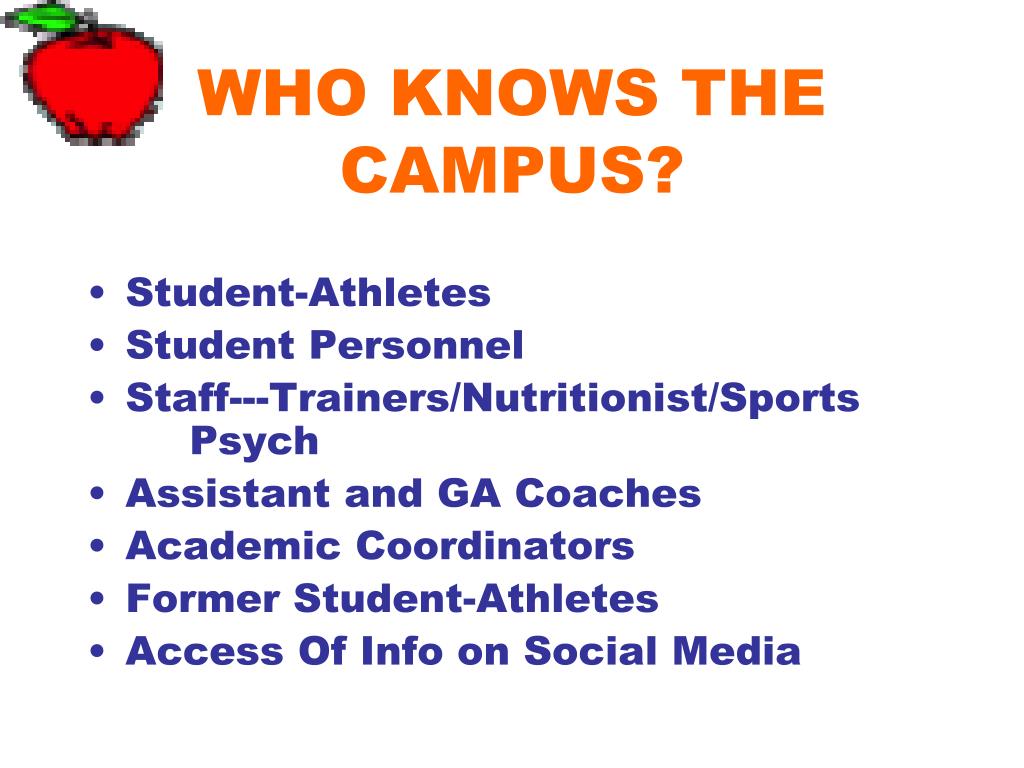 WHO KNOWS THE CAMPUS?

• Student-Athletes
• Student Personnel
• Staff---Trainers/Nutritionist/Sports Psych
• Assistant and GA Coaches
• Academic Coordinators
• Former Student-Athletes
• Access Of Info on Social Media